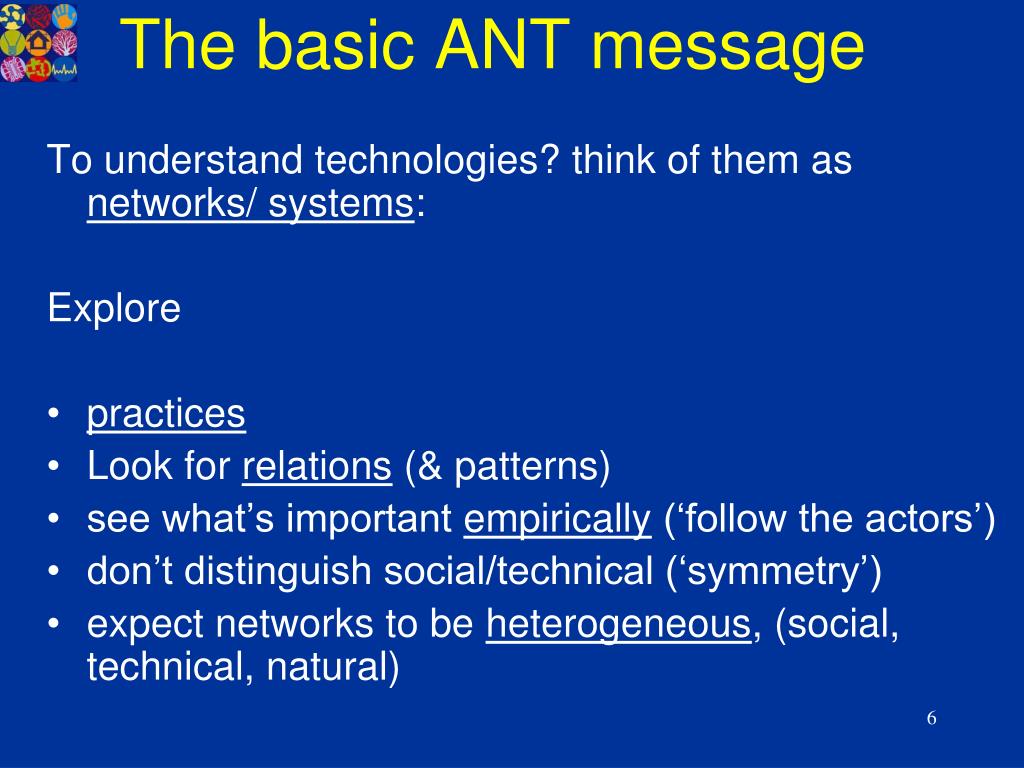 The basic ANT message

To understand technologies? think of them as networks/ systems:

Explore

• practices
• Look for relations (& patterns)
• see what’s important empirically (‘follow the actors’)
• don’t distinguish social/technical (‘symmetry’)
• expect networks to be heterogeneous, (social, technical, natural)

6